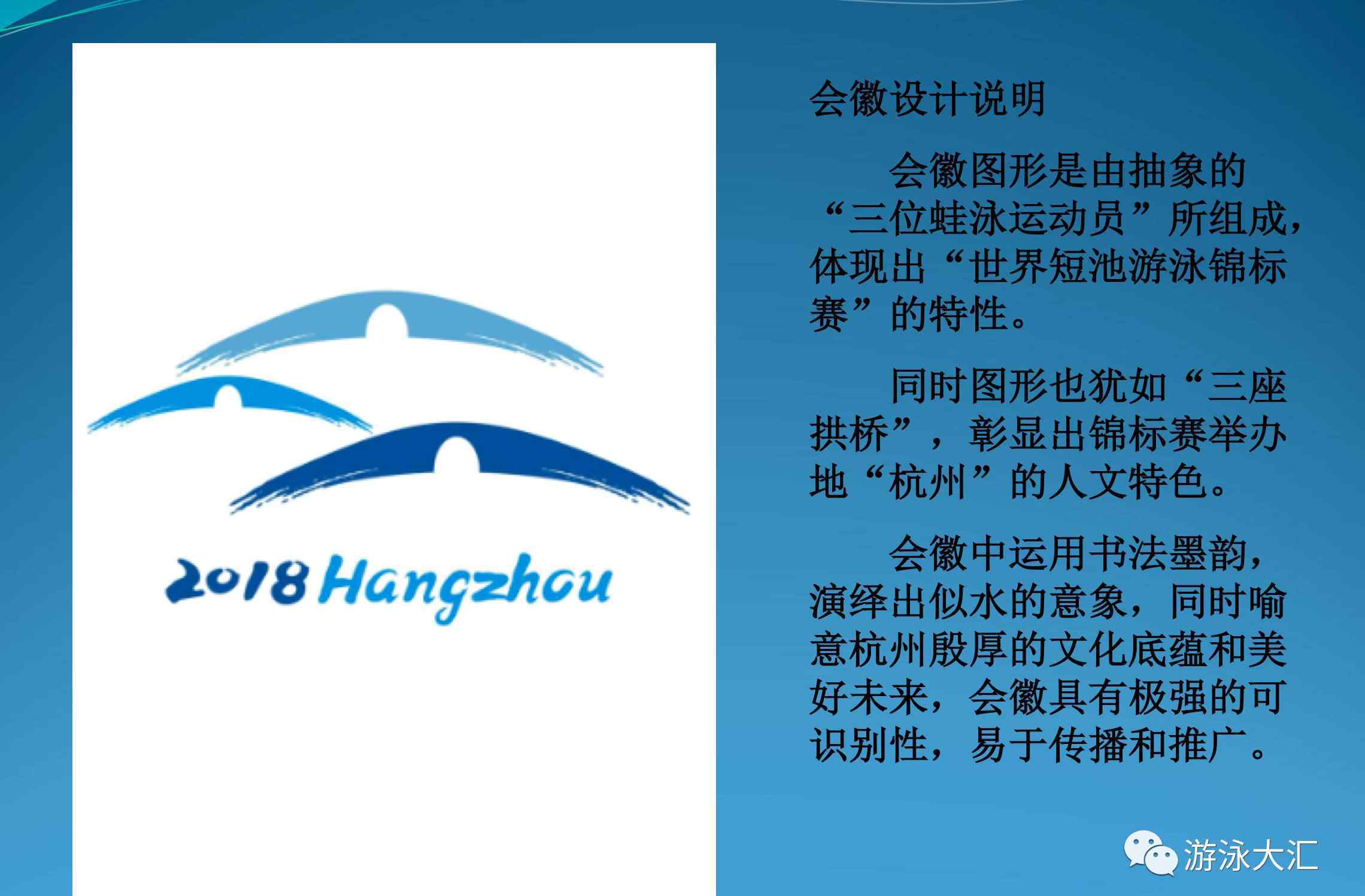 2018 Hangzhou

会徽设计说明

会徽图形是由抽象的“三位蛙泳运动员”所组成，体现出“世界短池游泳锦标赛”的特性。

同时图形也犹如“三座拱桥”，彰显出锦标赛举办地“杭州”的人文特色。

会徽中运用书法墨韵，演绎出似水的意象，同时喻意杭州殷厚的文化底蕴和美好未来，会徽具有极强的可识别性，易于传播和推广。

游泳大汇